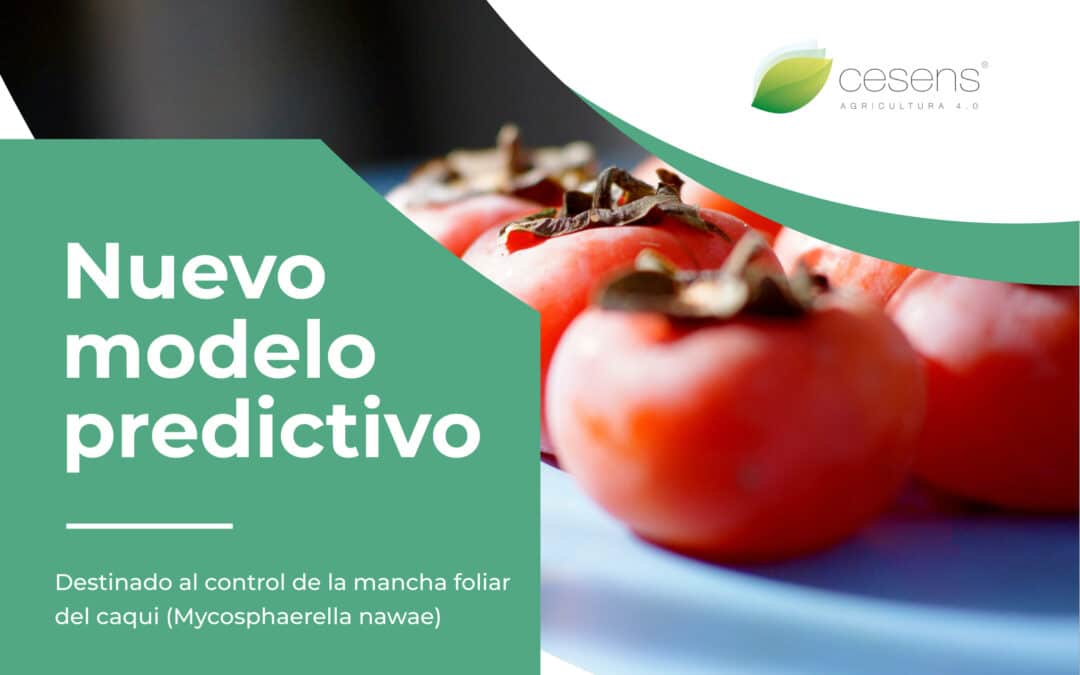 cesens®
AGRICULTURA 4.0

Nuevo modelo predictivo

Destinado al control de la mancha foliar del caqui (Mycosphaerella nawae)